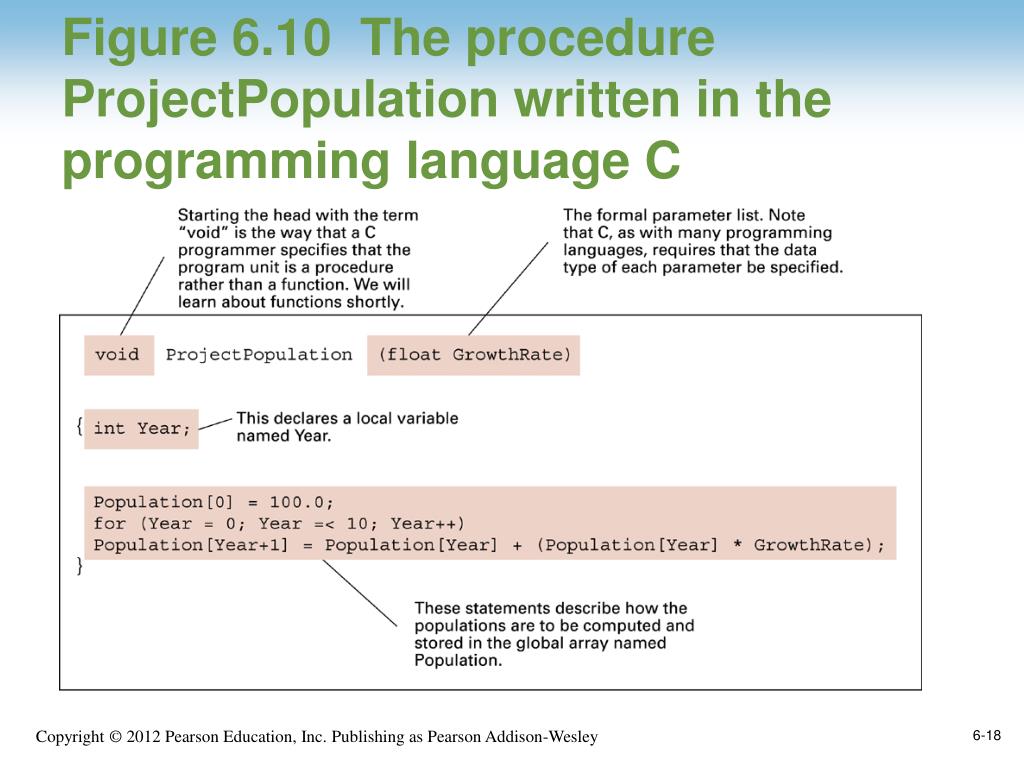 Figure 6.10 The procedure ProjectPopulation written in the programming language C

Starting the head with the term "void" is the way that a C programmer specifies that the program unit is a procedure rather than a function. We will learn about functions shortly.

The formal parameter list. Note that C, as with many programming languages, requires that the data type of each parameter be specified.

void ProjectPopulation (float GrowthRate)

{ int Year;

This declares a local variable named Year.

Population[0] = 100.0;
for (Year = 0; Year =< 10; Year++)
Population[Year+1] = Population[Year] + (Population[Year] * GrowthRate);
}

These statements describe how the populations are to be computed and stored in the global array named Population.

Copyright © 2012 Pearson Education, Inc. Publishing as Pearson Addison-Wesley

6-18